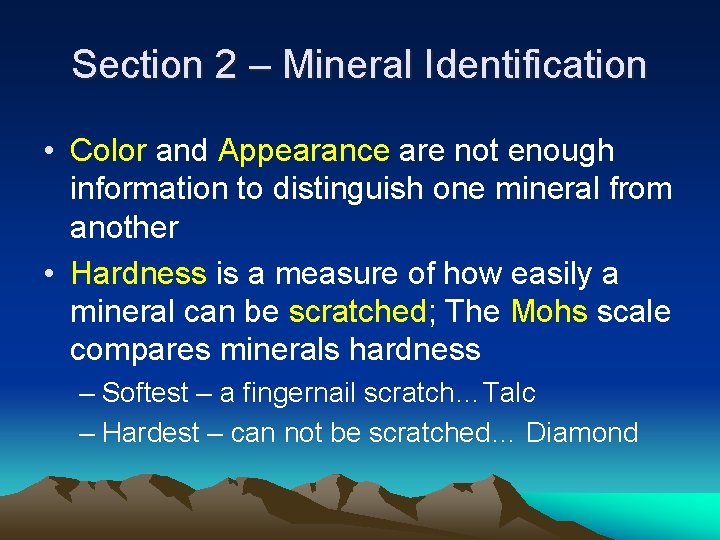 Section 2 – Mineral Identification

• Color and Appearance are not enough information to distinguish one mineral from another

• Hardness is a measure of how easily a mineral can be scratched; The Mohs scale compares minerals hardness

– Softest – a fingernail scratch…Talc

– Hardest – can not be scratched… Diamond